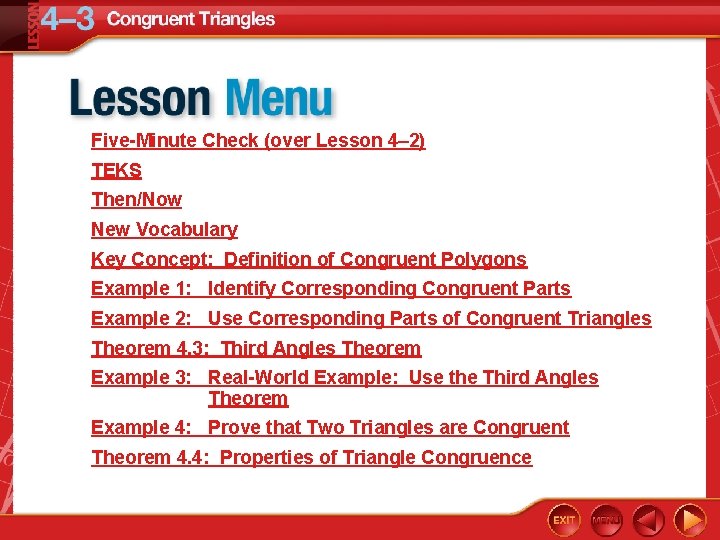 LESSON 4–3 Congruent Triangles

Lesson Menu

Five-Minute Check (over Lesson 4–2)

TEKS

Then/Now

New Vocabulary

Key Concept: Definition of Congruent Polygons

Example 1: Identify Corresponding Congruent Parts

Example 2: Use Corresponding Parts of Congruent Triangles

Theorem 4.3: Third Angles Theorem

Example 3: Real-World Example: Use the Third Angles Theorem

Example 4: Prove that Two Triangles are Congruent

Theorem 4.4: Properties of Triangle Congruence

EXIT MENU